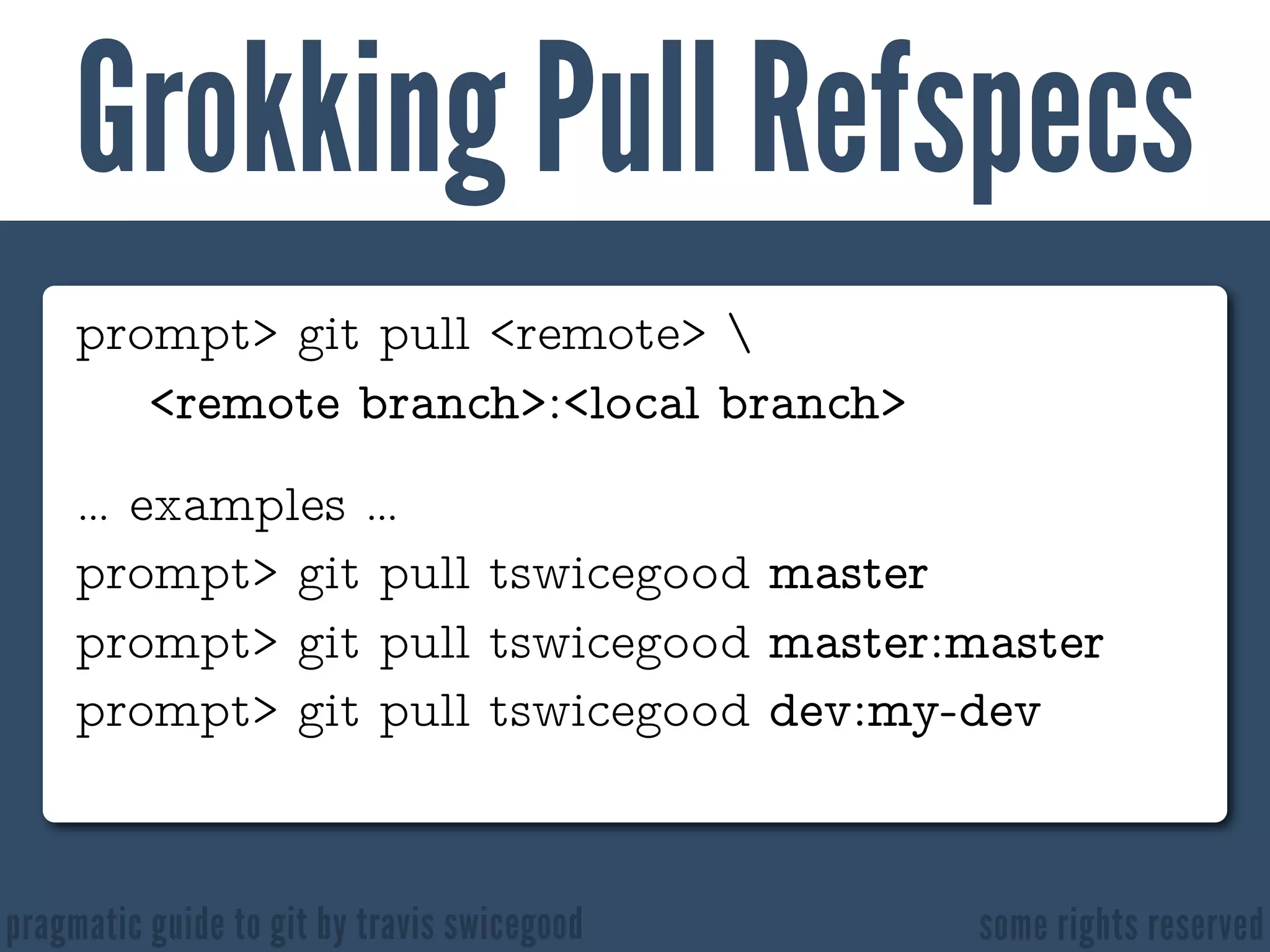 Grokking Pull Refspecs

prompt> git pull <remote> \
<remote branch>:<local branch>

... examples ...

prompt> git pull tswicegood master

prompt> git pull tswicegood master:master

prompt> git pull tswicegood dev:my-dev

pragmatic guide to git by travis swicegood

some rights reserved